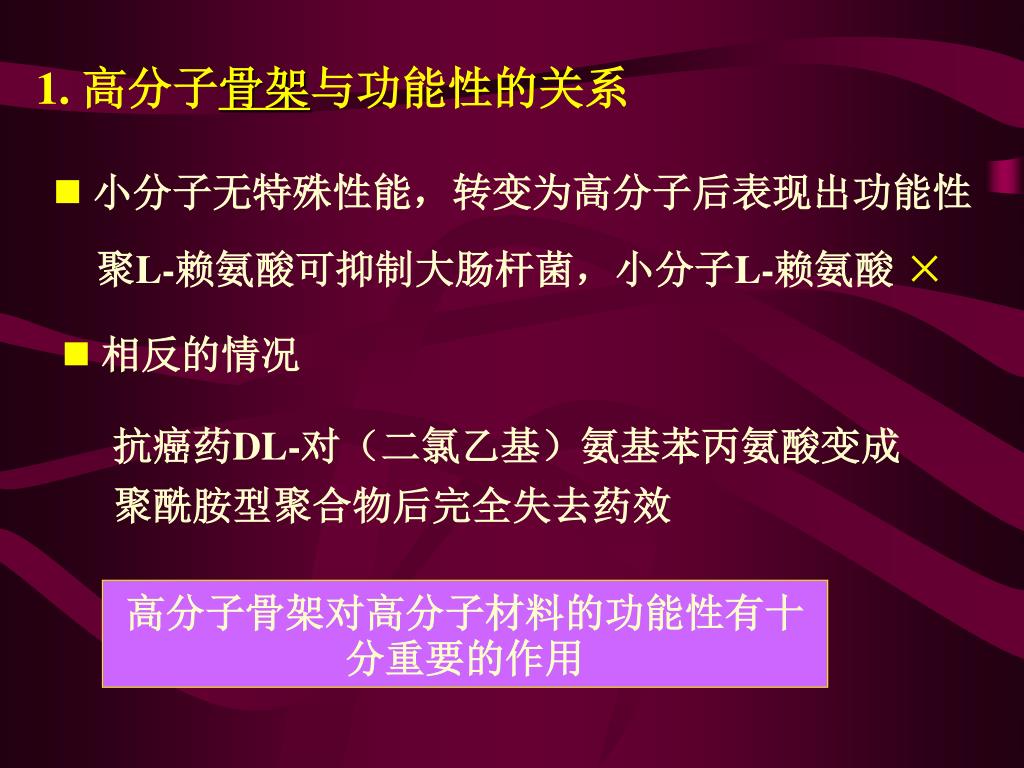 1. 高分子骨架与功能性的关系

■ 小分子无特殊性能，转变为高分子后表现出功能性

聚L-赖氨酸可抑制大肠杆菌，小分子L-赖氨酸 ×

■ 相反的情况

抗癌药DL-对（二氯乙基）氨基苯丙氨酸变成聚酰胺型聚合物后完全失去药效

高分子骨架对高分子材料的功能性有十分重要的作用